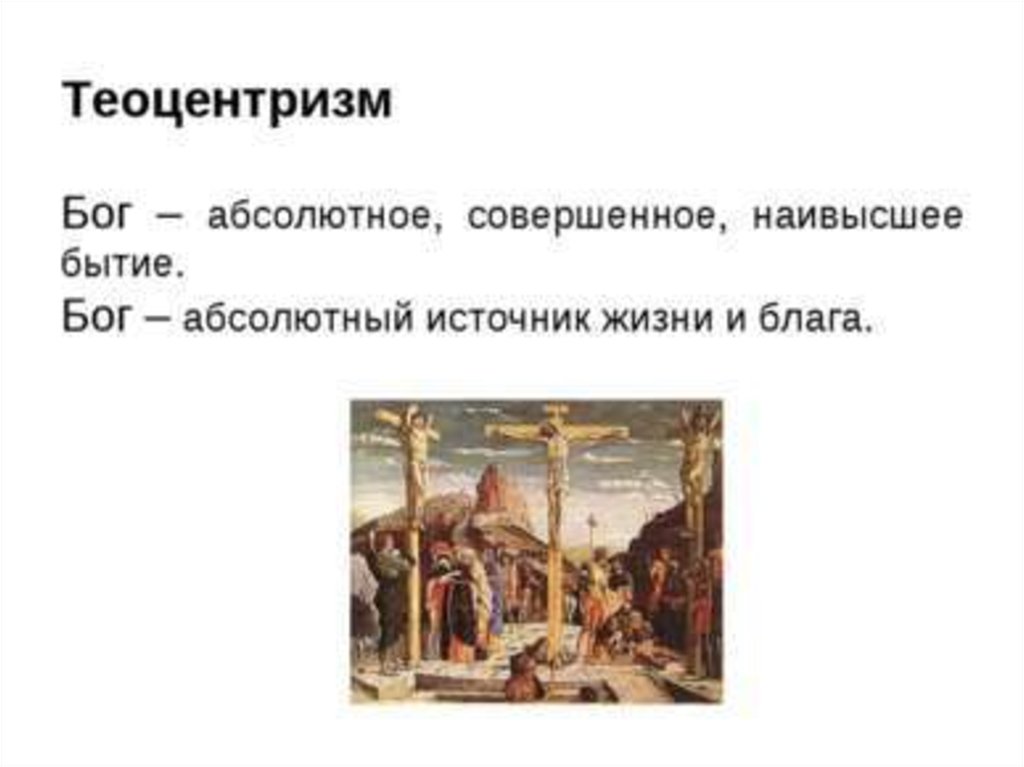 Теоцентризм

Бог – абсолютное, совершенное, наивысшее бытие.
Бог – абсолютный источник жизни и блага.